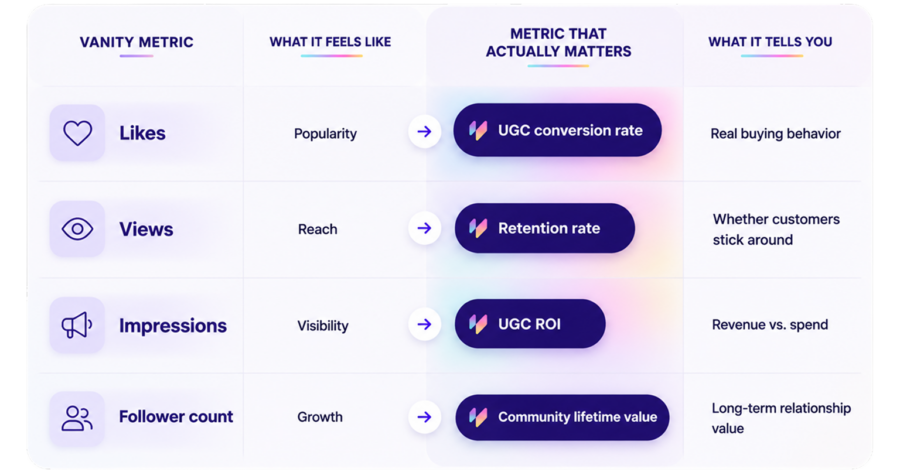 | VANITY METRIC | WHAT IT FEELS LIKE | METRIC THAT ACTUALLY MATTERS | WHAT IT TELLS YOU |
|---|---|---|---|
| Likes | Popularity | UGC conversion rate | Real buying behavior |
| Views | Reach | Retention rate | Whether customers stick around |
| Impressions | Visibility | UGC ROI | Revenue vs. spend |
| Follower count | Growth | Community lifetime value | Long-term relationship value |